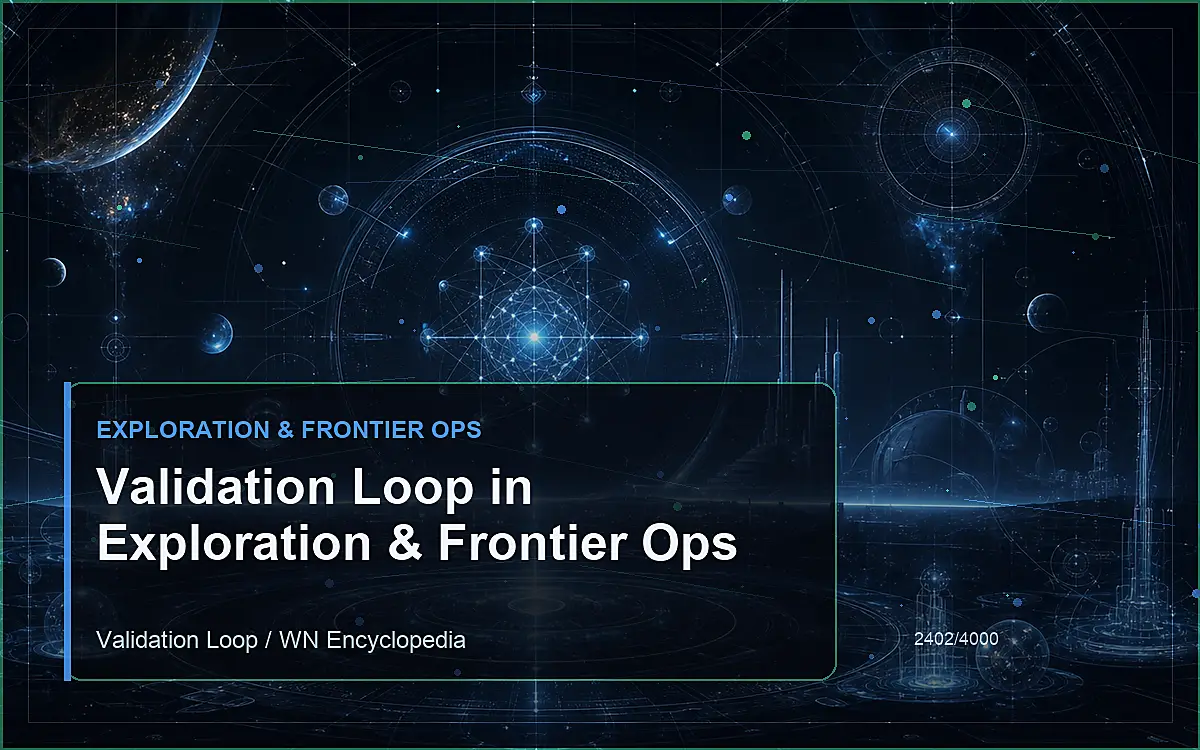 EXPLORATION & FRONTIER OPS

Validation Loop in Exploration & Frontier Ops

Validation Loop / WN Encyclopedia

2402/4000